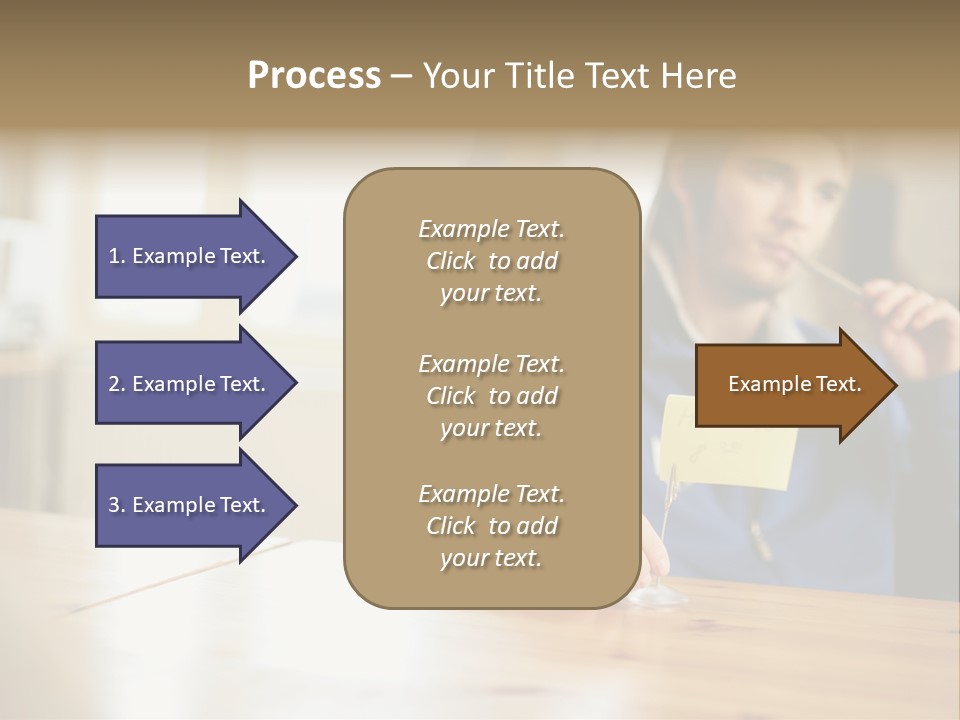 Process – Your Title Text Here

1. Example Text.

2. Example Text.

3. Example Text.

Example Text. Click to add your text.

Example Text. Click to add your text.

Example Text. Click to add your text.

Example Text.